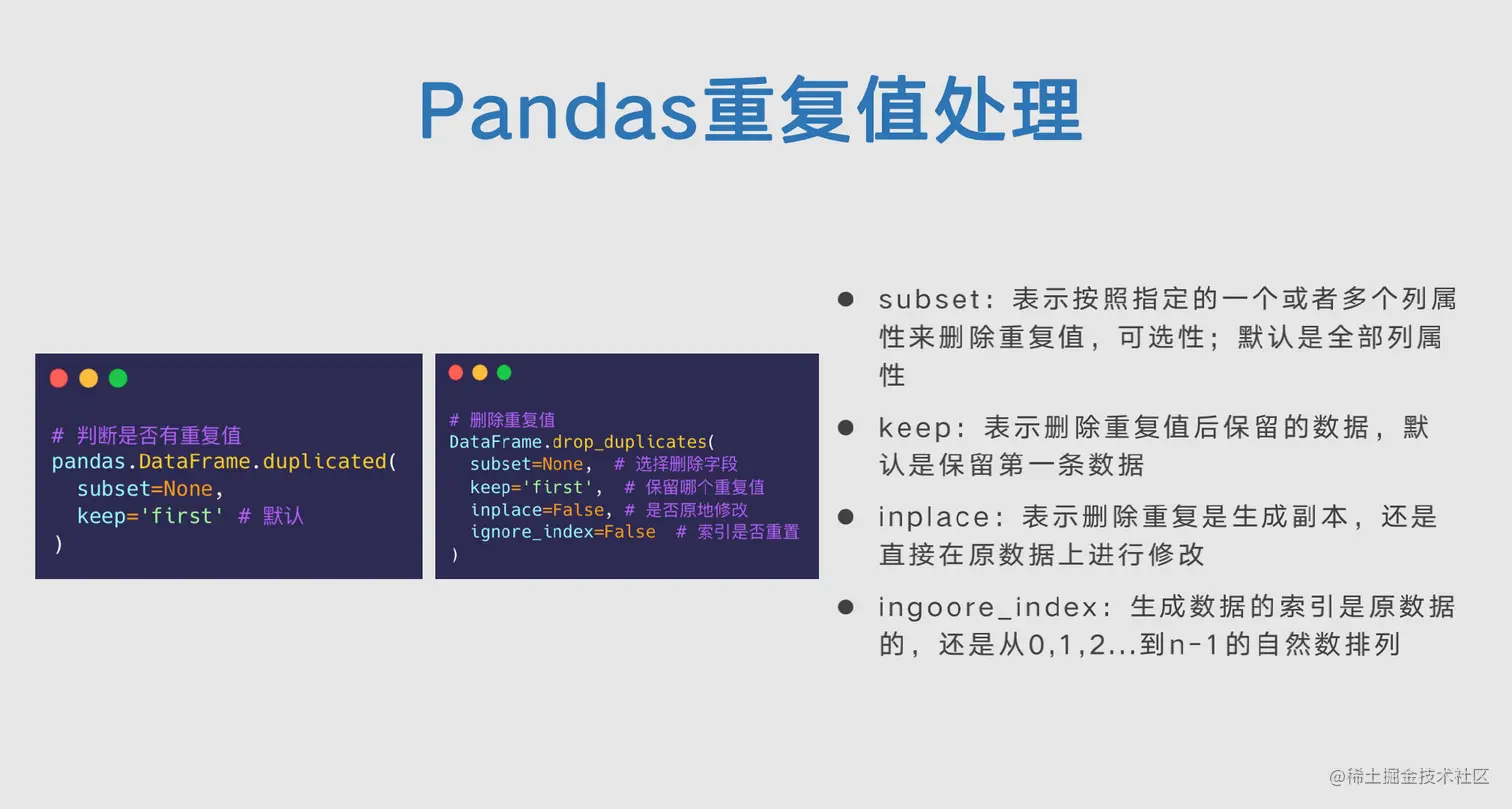 Pandas重复值处理

# 判断是否有重复值
pandas.DataFrame.duplicated(
  subset=None,
  keep='first' # 默认
)

# 删除重复值
DataFrame.drop_duplicates(
  subset=None,  # 选择删除字段
  keep='first',  # 保留哪个重复值
  inplace=False, # 是否原地修改
  ignore_index=False  # 索引是否重置
)

● subset：表示按照指定的一个或者多个列属性来删除重复值，可选性；默认是全部列属性

● keep：表示删除重复值后保留的数据，默认是保留第一条数据

● inplace：表示删除重复是生成副本，还是直接在原数据上进行修改

● ingoore_index：生成数据的索引是原数据的，还是从0,1,2...到n-1的自然数排列

@稀土掘金技术社区